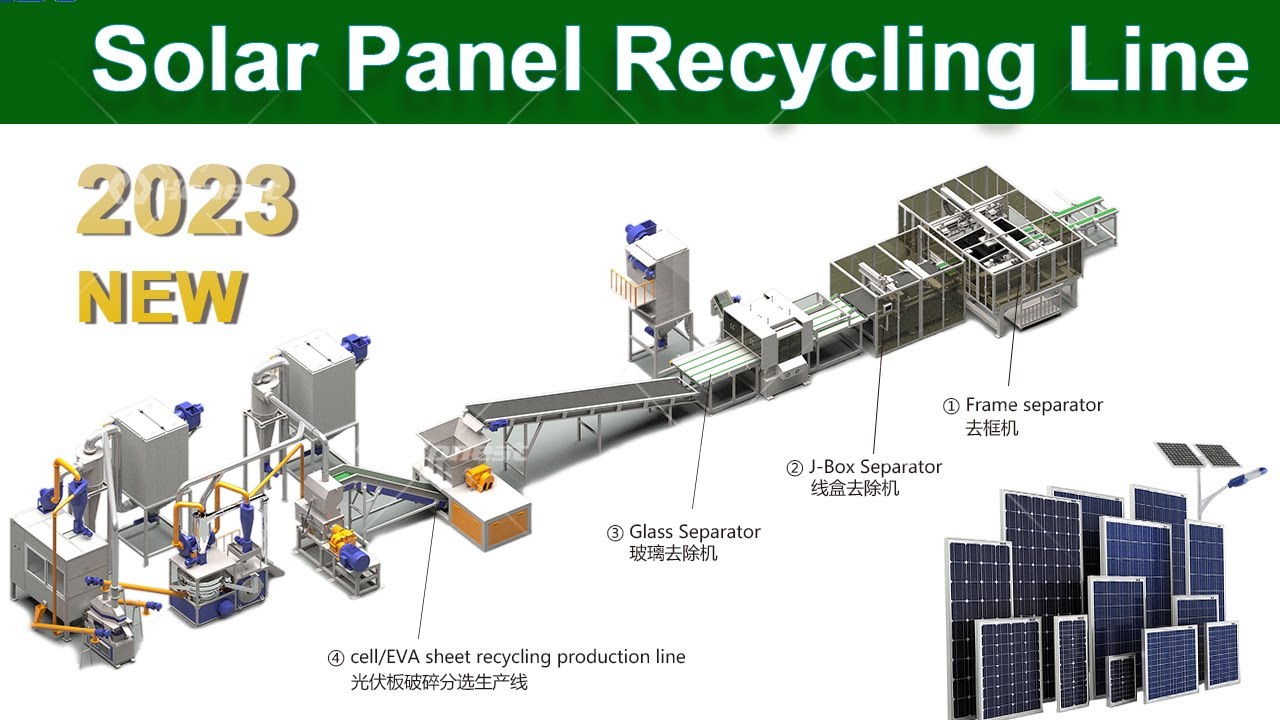 Solar Panel Recycling Line

2023
NEW

① Frame separator
去框机

② J-Box Separator
线盒去除机

③ Glass Separator
玻璃去除机

④ cell/EVA sheet recycling production line
光伏板破碎分选生产线